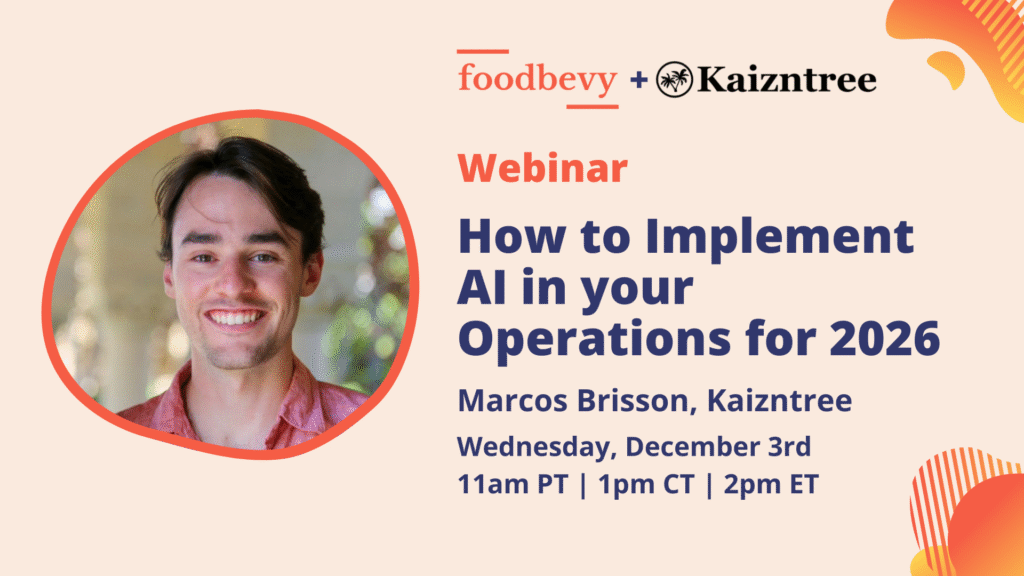 foodbevy + Kaizntree

Webinar

How to Implement AI in your Operations for 2026

Marcos Brisson, Kaizntree

Wednesday, December 3rd
11am PT | 1pm CT | 2pm ET